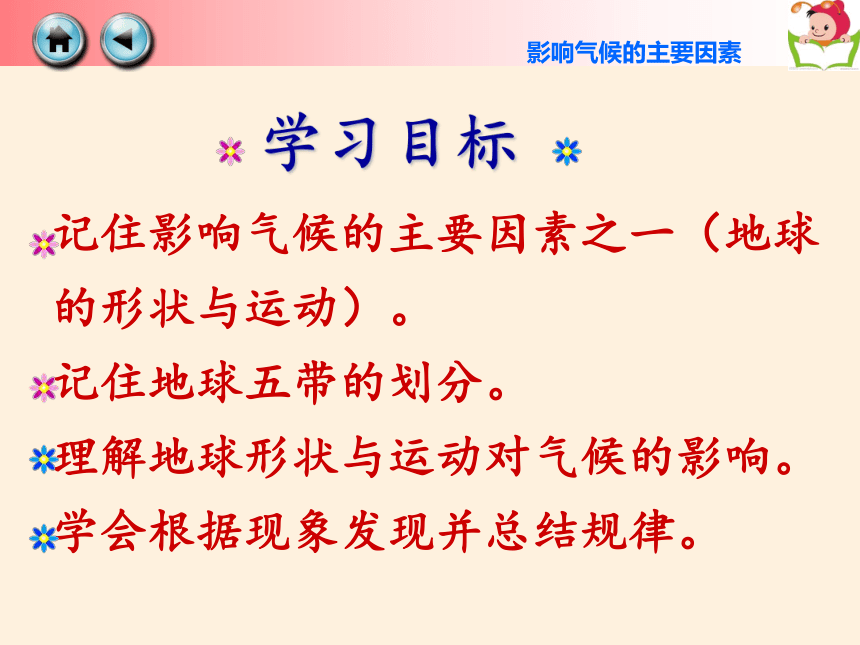 影响气候的主要因素

学习目标

记住影响气候的主要因素之一（地球的形状与运动）。

记住地球五带的划分。

理解地球形状与运动对气候的影响。

学会根据现象发现并总结规律。